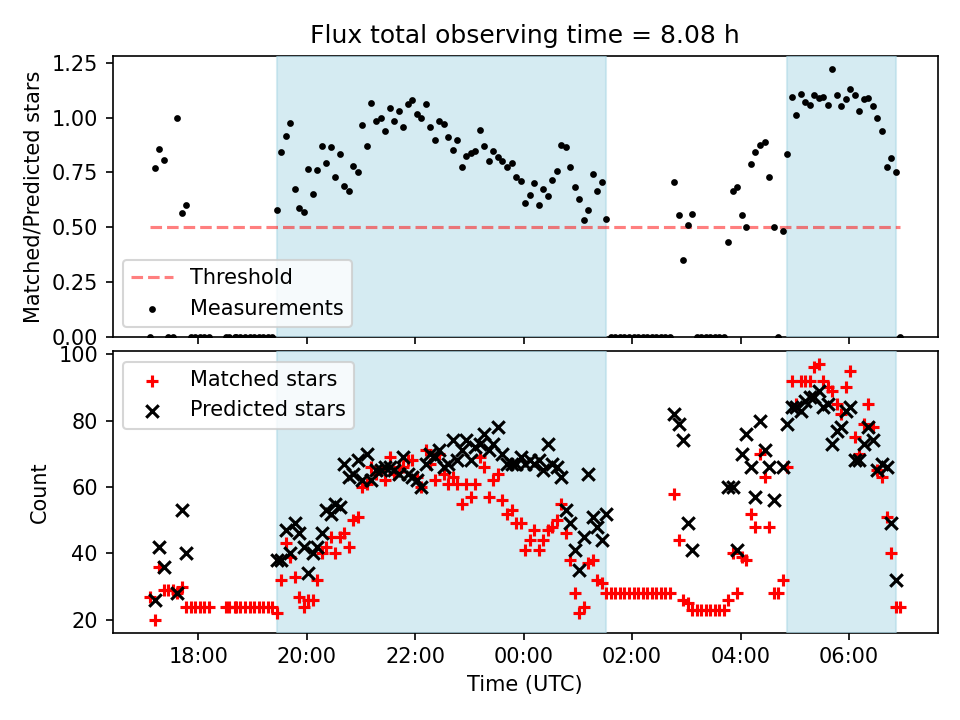 Flux total observing time = 8.08 h

Matched/Predicted stars

1.25
1.00
0.75
0.50
0.25
0.00

Threshold
Measurements

Count

100
80
60
40
20

Matched stars
Predicted stars

18:00
20:00
22:00
00:00
02:00
04:00
06:00

Time (UTC)